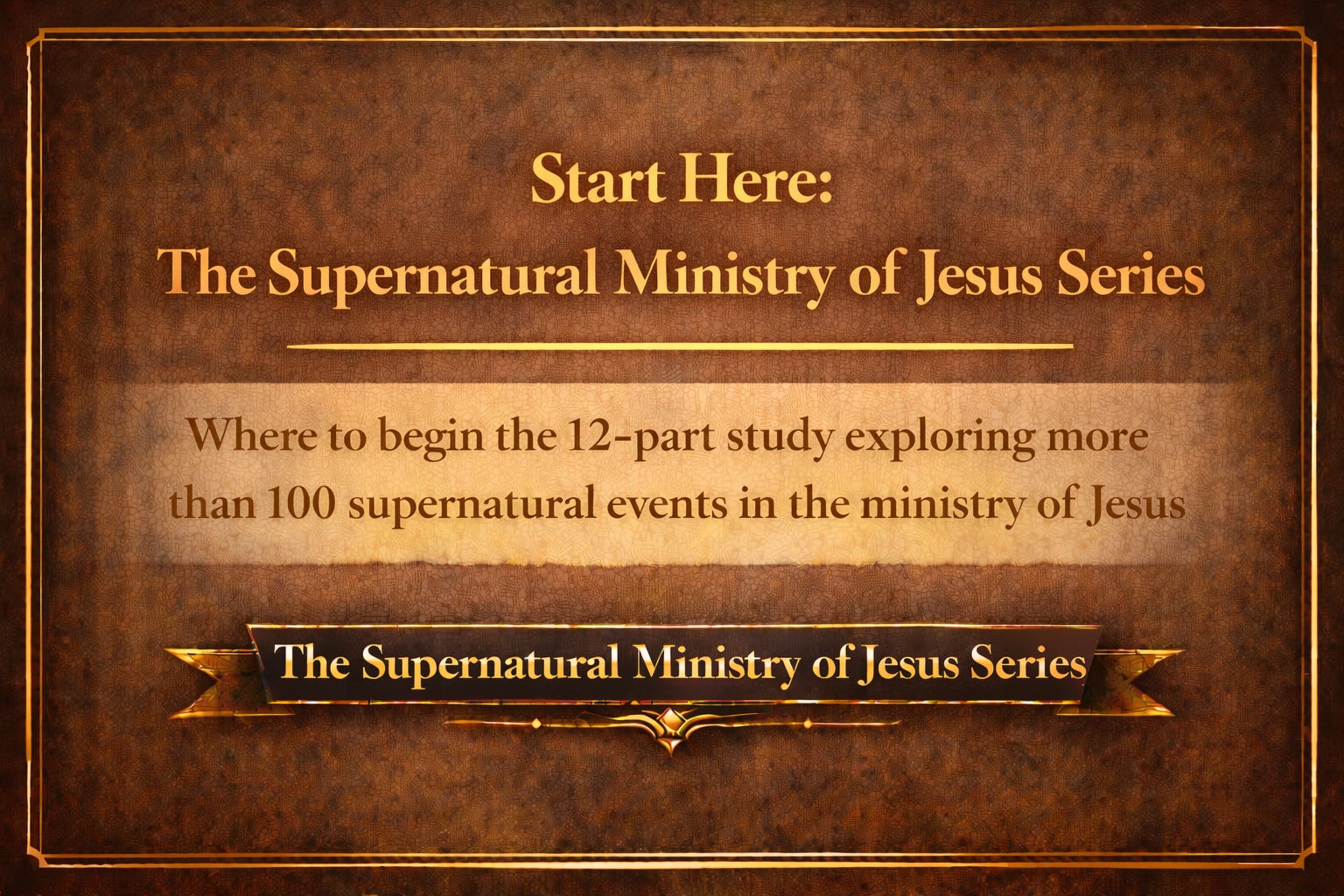 Start Here:
The Supernatural Ministry of Jesus Series

Where to begin the 12-part study exploring more than 100 supernatural events in the ministry of Jesus

The Supernatural Ministry of Jesus Series